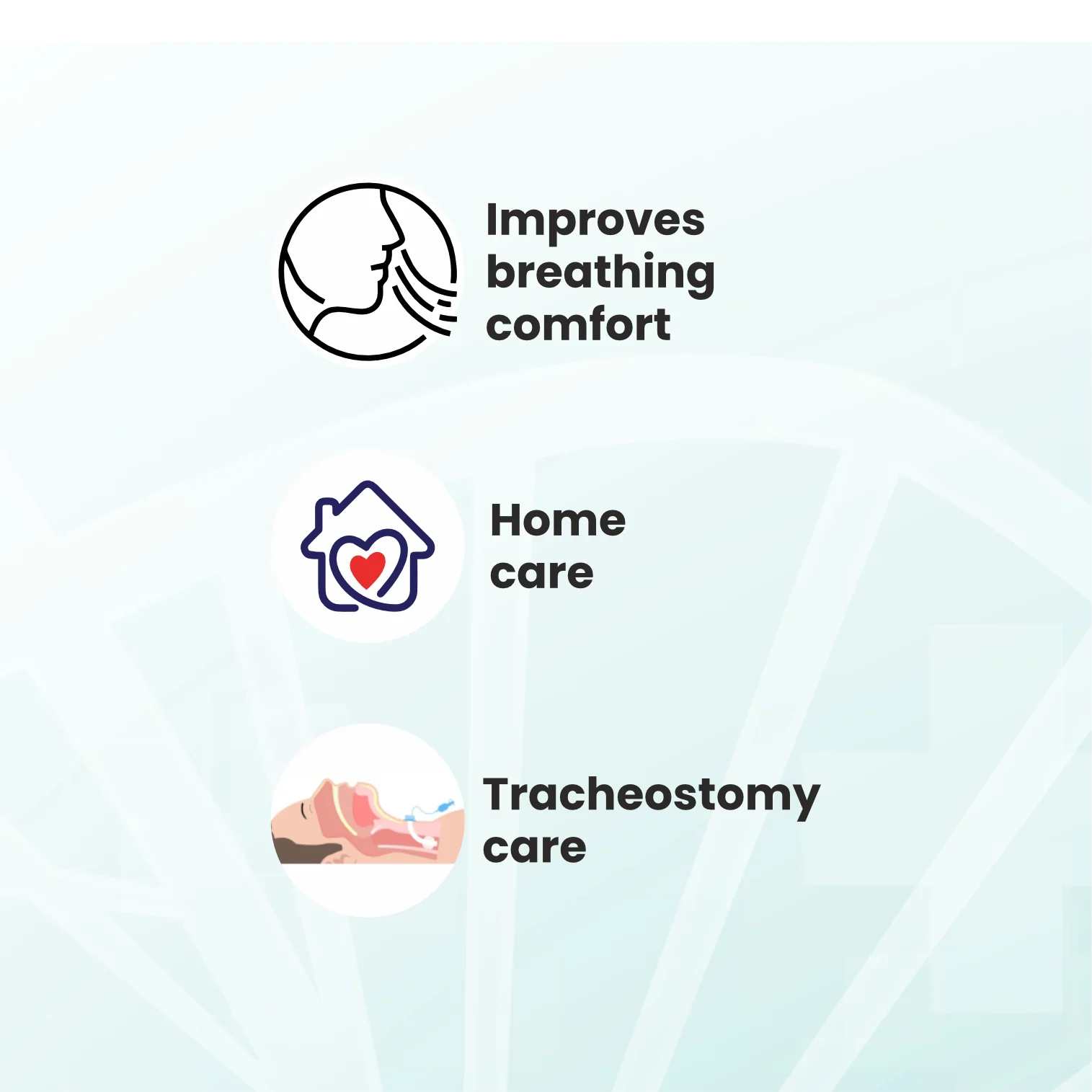 Improves breathing comfort

Home care

Tracheostomy care